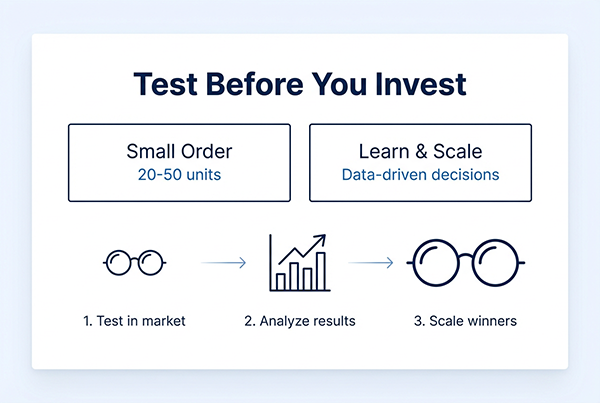 Test Before You Invest

Small Order
20-50 units

Learn & Scale
Data-driven decisions

1. Test in market

2. Analyze results

3. Scale winners